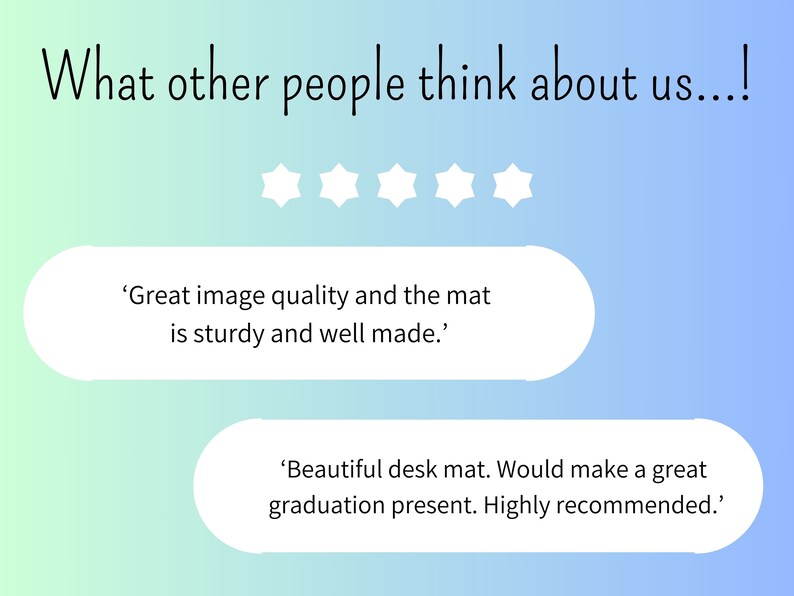 What other people think about us...!

‘Great image quality and the mat is sturdy and well made.’

‘Beautiful desk mat. Would make a great graduation present. Highly recommended.’